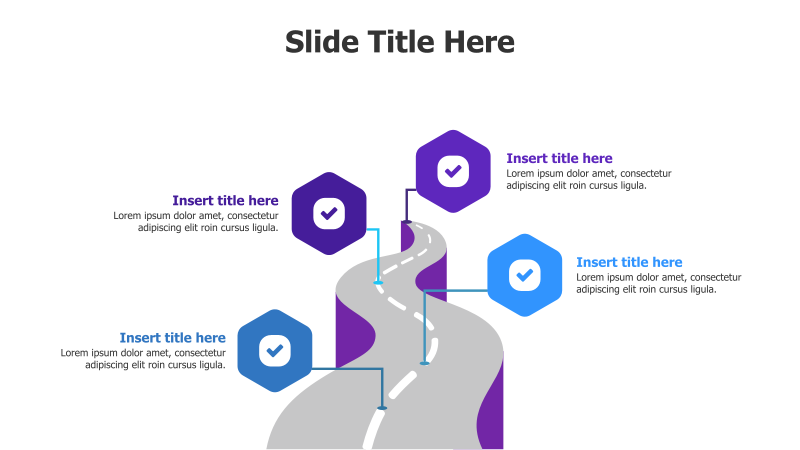 Slide Title Here

Insert title here
Lorem ipsum dolor amet, consectetur adipiscing elit roin cursus ligula.

Insert title here
Lorem ipsum dolor amet, consectetur adipiscing elit roin cursus ligula.

Insert title here
Lorem ipsum dolor amet, consectetur adipiscing elit roin cursus ligula.

Insert title here
Lorem ipsum dolor amet, consectetur adipiscing elit roin cursus ligula.